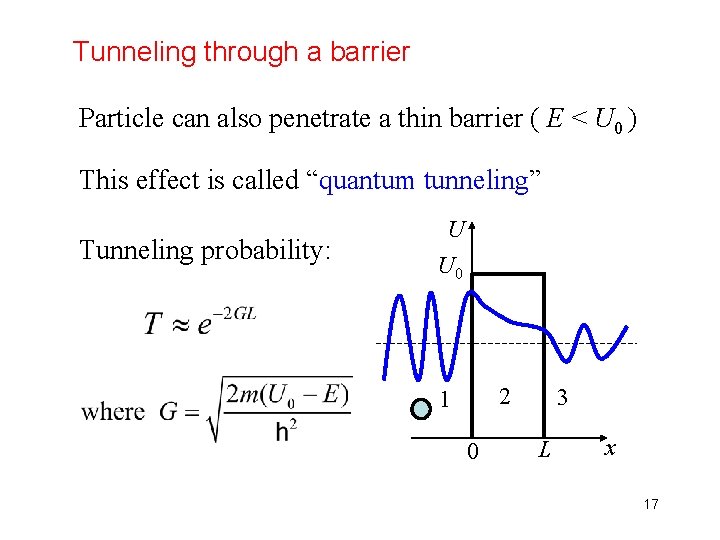 Tunneling through a barrier

Particle can also penetrate a thin barrier ( $E < U_0$ )

This effect is called “quantum tunneling”

Tunneling probability:

$T \approx e^{-2GL}$

where $G = \sqrt{\frac{2m(U_0 - E)}{h^2}}$

$U$
$U_0$
1
2
3
0
$L$
$x$

17